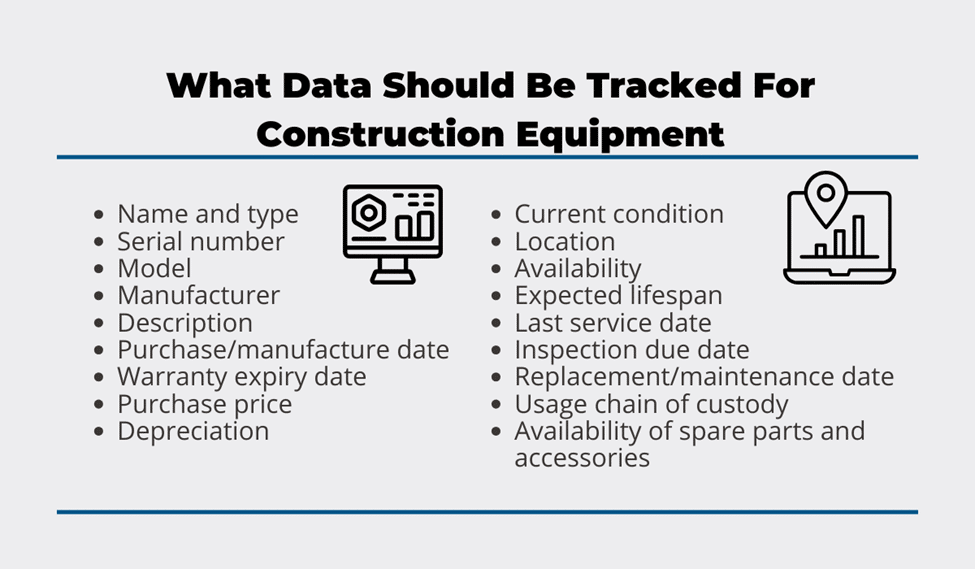 What Data Should Be Tracked For Construction Equipment

- Name and type
- Serial number
- Model
- Manufacturer
- Description
- Purchase/manufacture date
- Warranty expiry date
- Purchase price
- Depreciation

- Current condition
- Location
- Availability
- Expected lifespan
- Last service date
- Inspection due date
- Replacement/maintenance date
- Usage chain of custody
- Availability of spare parts and accessories